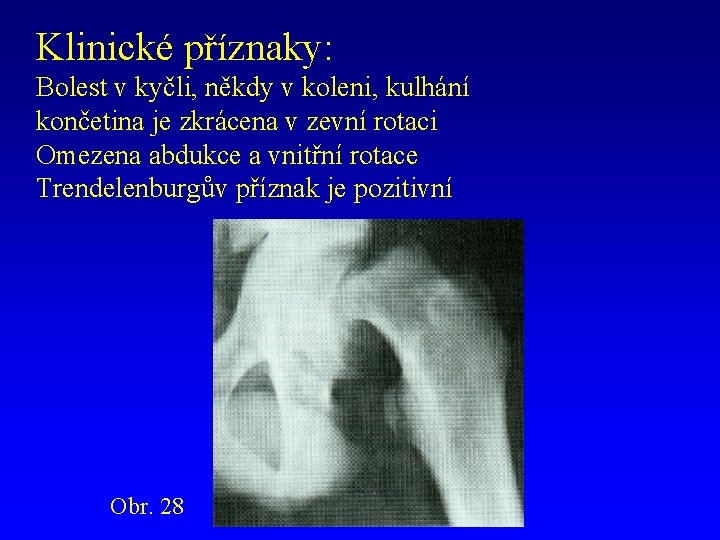 Klinické příznaky:
Bolest v kyčli, někdy v koleni, kulhání
končetina je zkrácena v zevní rotaci
Omezena abdukce a vnitřní rotace
Trendelenburgův příznak je pozitivní

Obr. 28